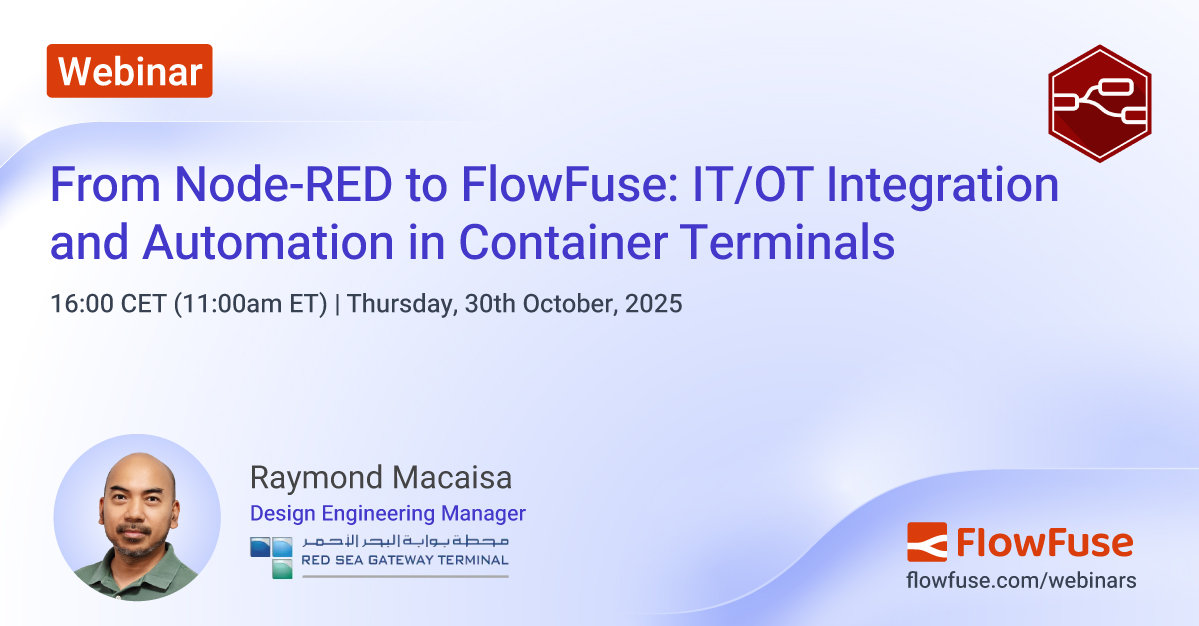 Webinar

From Node-RED to FlowFuse: IT/OT Integration and Automation in Container Terminals

16:00 CET (11:00am ET) | Thursday, 30th October, 2025

Raymond Macaisa
Design Engineering Manager

محطة بوابة البحر الأحمر
RED SEA GATEWAY TERMINAL

FlowFuse
flowfuse.com/webinars